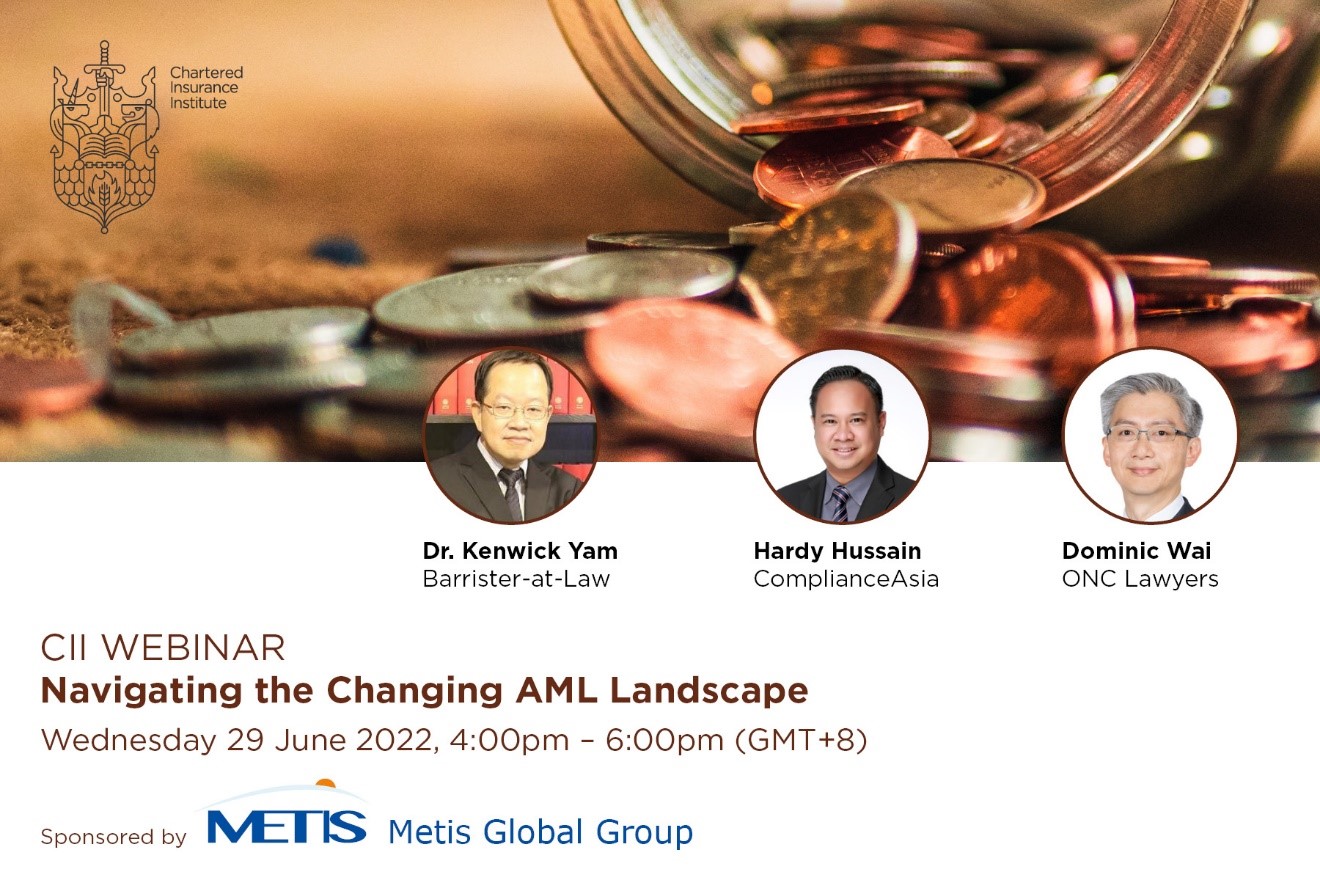 Chartered Insurance Institute

Dr. Kenwick Yam
Barrister-at-Law

Hardy Hussain
ComplianceAsia

Dominic Wai
ONC Lawyers

CII WEBINAR
Navigating the Changing AML Landscape
Wednesday 29 June 2022, 4:00pm – 6:00pm (GMT+8)

Sponsored by METIS Metis Global Group